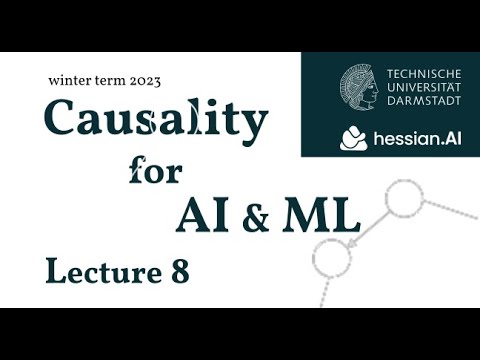 winter term 2023

Causality for AI & ML

Lecture 8

TECHNISCHE UNIVERSITÄT DARMSTADT

hessian.AI